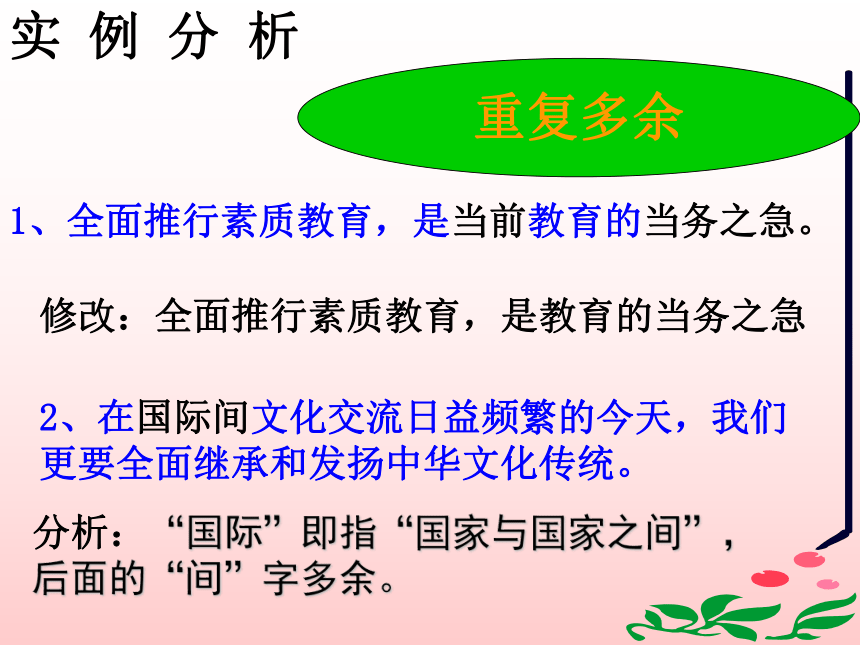 实 例 分 析

重复多余

1、全面推行素质教育，是当前教育的当务之急。

修改：全面推行素质教育，是教育的当务之急

2、在国际间文化交流日益频繁的今天，我们更要全面继承和发扬中华文化传统。

分析：“国际”即指“国家与国家之间”，后面的“间”字多余。